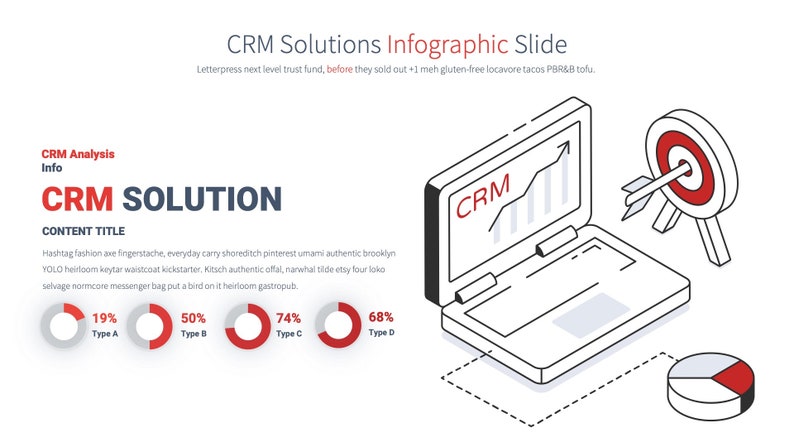 CRM Solutions Infographic Slide

Letterpress next level trust fund, before they sold out +1 meh gluten-free locavore tacos PBR&B tofu.

CRM Analysis
Info

CRM SOLUTION

CONTENT TITLE

Hashtag fashion axe fingerstache, everyday carry shoreditch pinterest umami authentic brooklyn YOLO heirloom keytar waistcoat kickstarter. Kitsch authentic offal, narwhal tilde etsy four loko selvage normcore messenger bag put a bird on it heirloom gastropub.

19%
Type A

50%
Type B

74%
Type C

68%
Type D

CRM